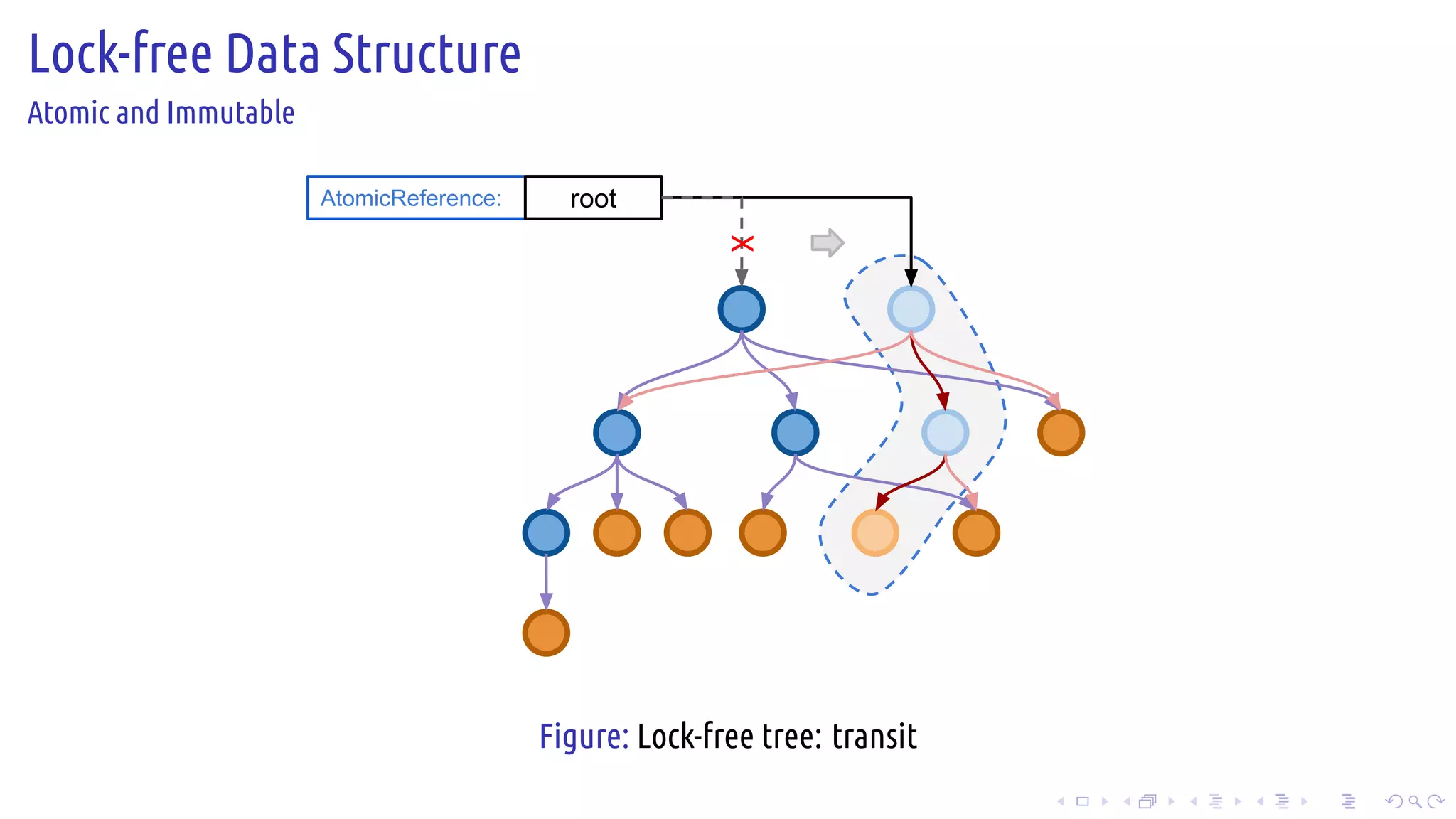 Lock-free Data Structure

Atomic and Immutable

AtomicReference: root

Figure: Lock-free tree: transit